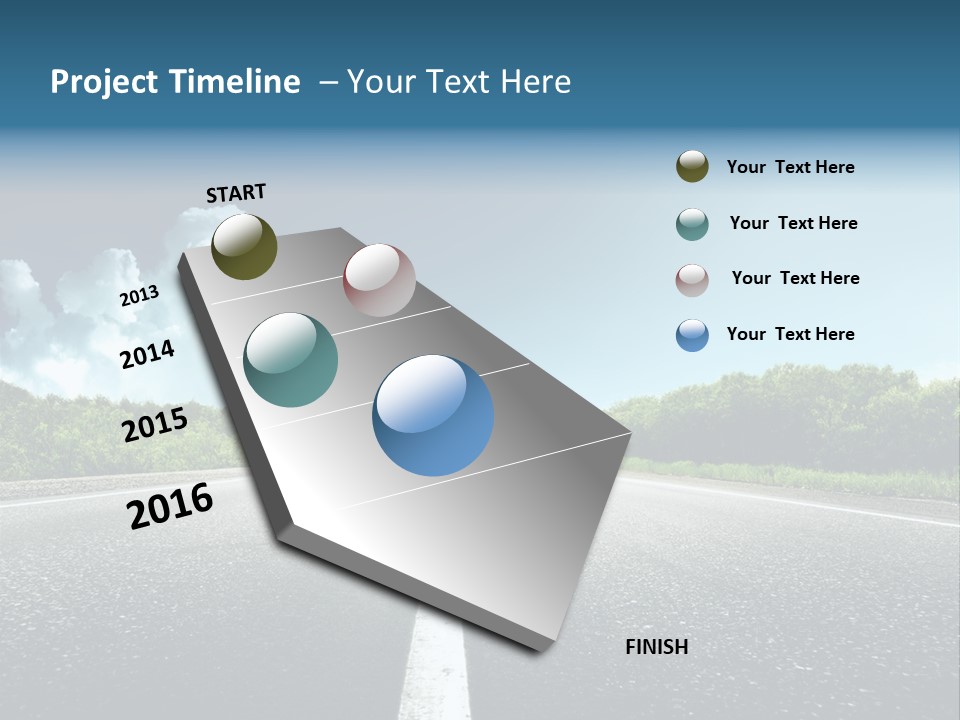 Project Timeline – Your Text Here

START

2013

2014

2015

2016

FINISH

Your Text Here

Your Text Here

Your Text Here

Your Text Here